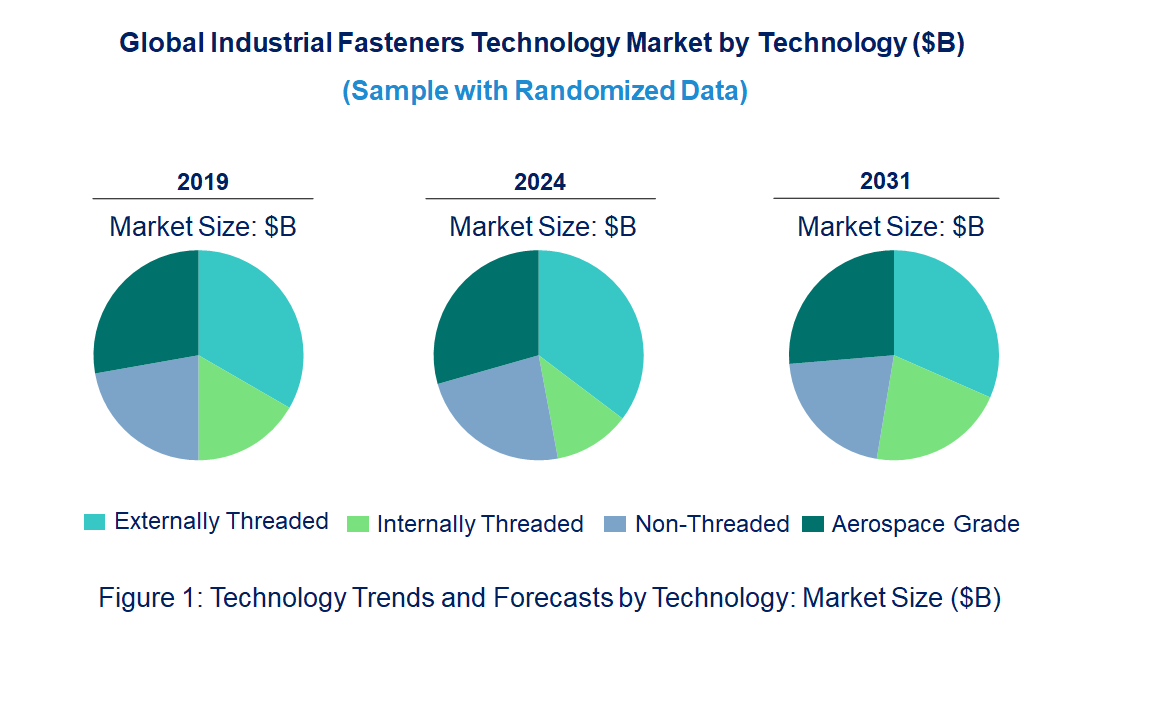 Global Industrial Fasteners Technology Market by Technology ($B)
(Sample with Randomized Data)

2019
Market Size: $B

2024
Market Size: $B

2031
Market Size: $B

Externally Threaded
Internally Threaded
Non-Threaded
Aerospace Grade

Figure 1: Technology Trends and Forecasts by Technology: Market Size ($B)